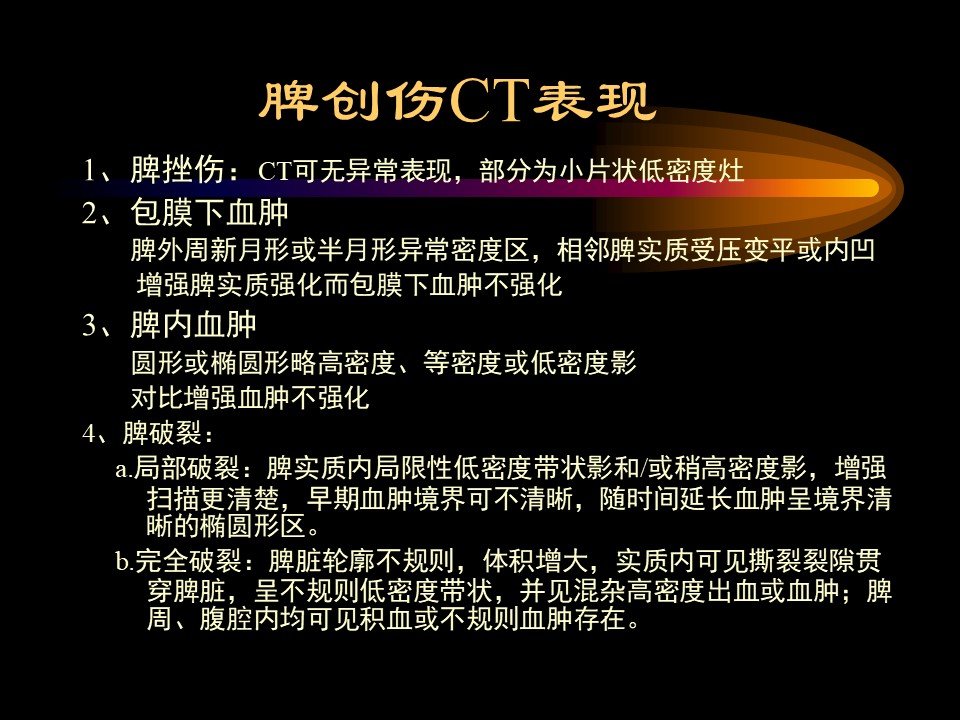 脾创伤CT表现

1、脾挫伤：CT可无异常表现，部分为小片状低密度灶

2、包膜下血肿

脾外周新月形或半月形异常密度区，相邻脾实质受压变平或内凹

增强脾实质强化而包膜下血肿不强化

3、脾内血肿

圆形或椭圆形略高密度、等密度或低密度影

对比增强血肿不强化

4、脾破裂：

a.局部破裂：脾实质内局限性低密度带状影和/或稍高密度影，增强扫描更清楚，早期血肿境界可不清晰，随时间延长血肿呈境界清晰的椭圆形区。

b.完全破裂：脾脏轮廓不规则，体积增大，实质内可见撕裂裂隙贯穿脾脏，呈不规则低密度带状，并见混杂高密度出血或血肿；脾周、腹腔内均可见积血或不规则血肿存在。